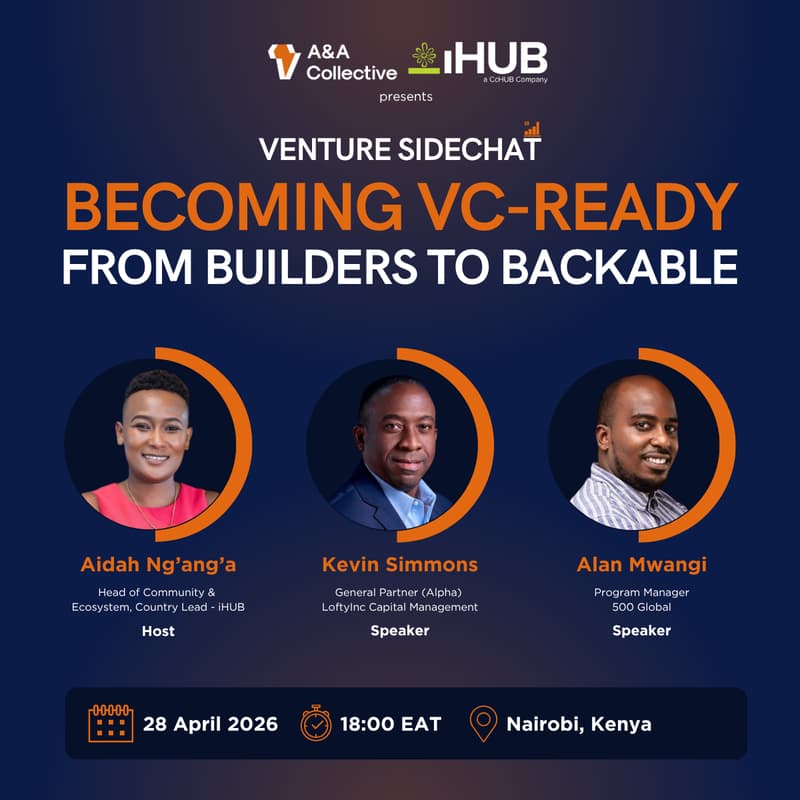 A&A Collective iHUB a CcHUB Company

presents

VENTURE SIDECHAT

BECOMING VC-READY

FROM BUILDERS TO BACKABLE

Aidah Ng'ang'a

Head of Community & Ecosystem, Country Lead - iHUB

Host

Kevin Simmons

General Partner (Alpha) LoftyInc Capital Management

Speaker

Alan Mwangi

Program Manager 500 Global

Speaker

28 April 2026

18:00 EAT

Nairobi, Kenya